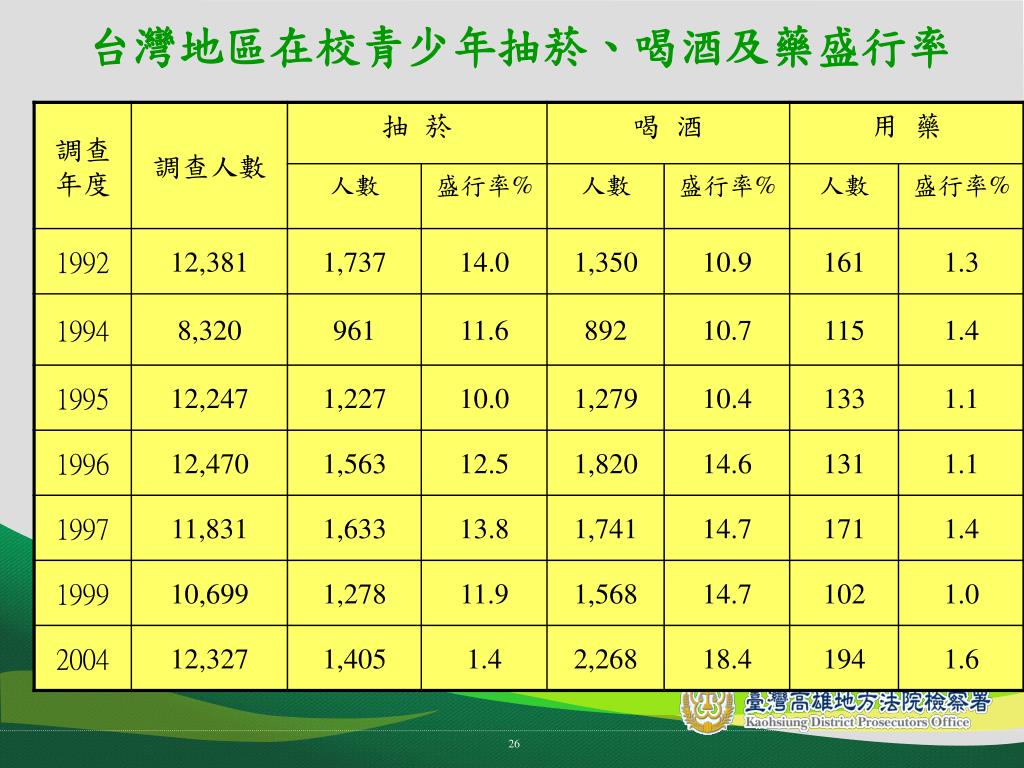 台灣地區在校青少年抽菸、喝酒及藥盛行率

| 調查年度 | 調查人數 | 抽 菸 人數 | 抽 菸 盛行率% | 喝 酒 人數 | 喝 酒 盛行率% | 用 藥 人數 | 用 藥 盛行率% |
|---|---|---|---|---|---|---|---|
| 1992 | 12,381 | 1,737 | 14.0 | 1,350 | 10.9 | 161 | 1.3 |
| 1994 | 8,320 | 961 | 11.6 | 892 | 10.7 | 115 | 1.4 |
| 1995 | 12,247 | 1,227 | 10.0 | 1,279 | 10.4 | 133 | 1.1 |
| 1996 | 12,470 | 1,563 | 12.5 | 1,820 | 14.6 | 131 | 1.1 |
| 1997 | 11,831 | 1,633 | 13.8 | 1,741 | 14.7 | 171 | 1.4 |
| 1999 | 10,699 | 1,278 | 11.9 | 1,568 | 14.7 | 102 | 1.0 |
| 2004 | 12,327 | 1,405 | 1.4 | 2,268 | 18.4 | 194 | 1.6 |

臺灣高雄地方法院檢察署
Kaohsiung District Prosecutors Office

26